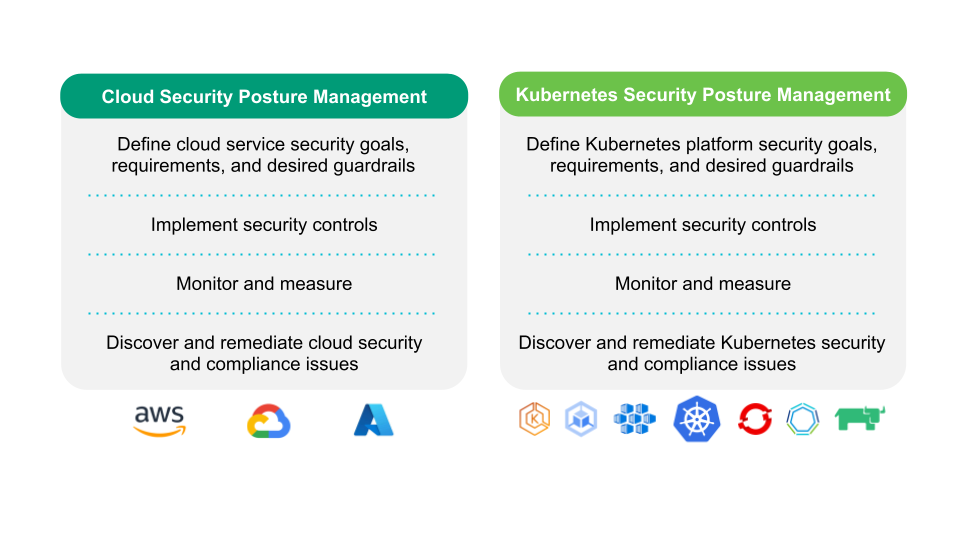 Cloud Security Posture Management

Define cloud service security goals, requirements, and desired guardrails

Implement security controls

Monitor and measure

Discover and remediate cloud security and compliance issues

aws

Kubernetes Security Posture Management

Define Kubernetes platform security goals, requirements, and desired guardrails

Implement security controls

Monitor and measure

Discover and remediate Kubernetes security and compliance issues